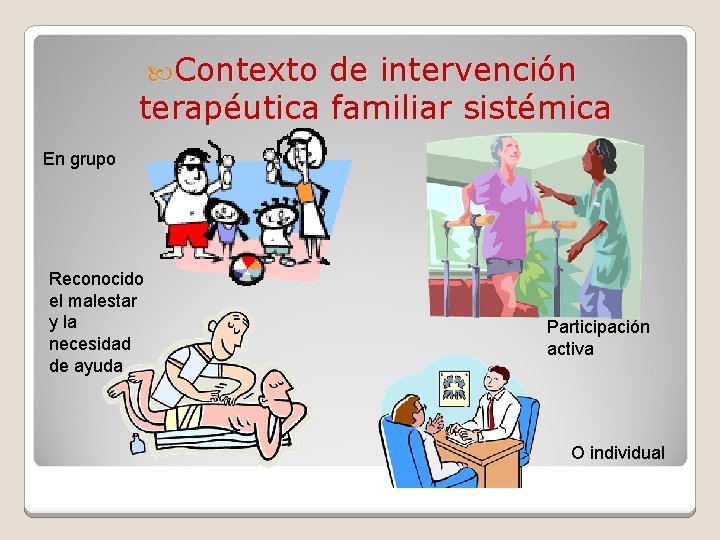 Contexto de intervención terapéutica familiar sistémica

En grupo

Reconocido el malestar y la necesidad de ayuda

Participación activa

O individual